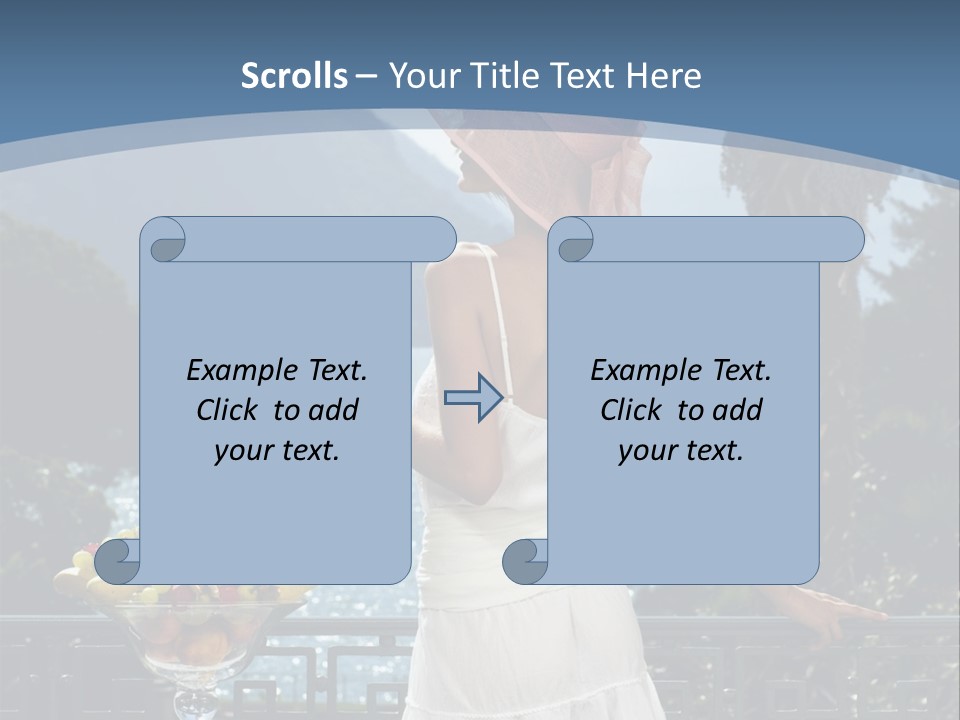 Scrolls – Your Title Text Here

Example Text. Click to add your text.

Example Text. Click to add your text.